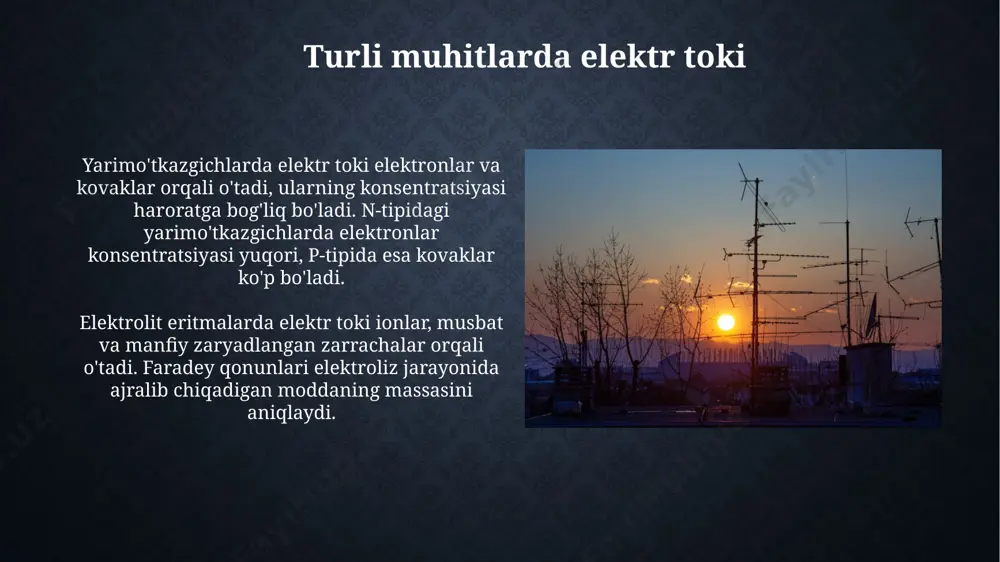 Turli muhitlarda elektr toki

Yarimo'tkazgichlarda elektr toki elektronlar va kovaklar orqali o'tadi, ularning konsentratsiyasi haroratga bog'liq bo'ladi. N-tipidagi yarimo'tkazgichlarda elektronlar konsentratsiyasi yuqori, P-tipida esa kovaklar ko'p bo'ladi.

Elektrolit eritmalarda elektr toki ionlar, musbat va manfiy zaryadlangan zarrachalar orqali o'tadi. Faradey qonunlari elektroliz jarayonida ajralib chiqadigan moddaning massasini aniqlaydi.